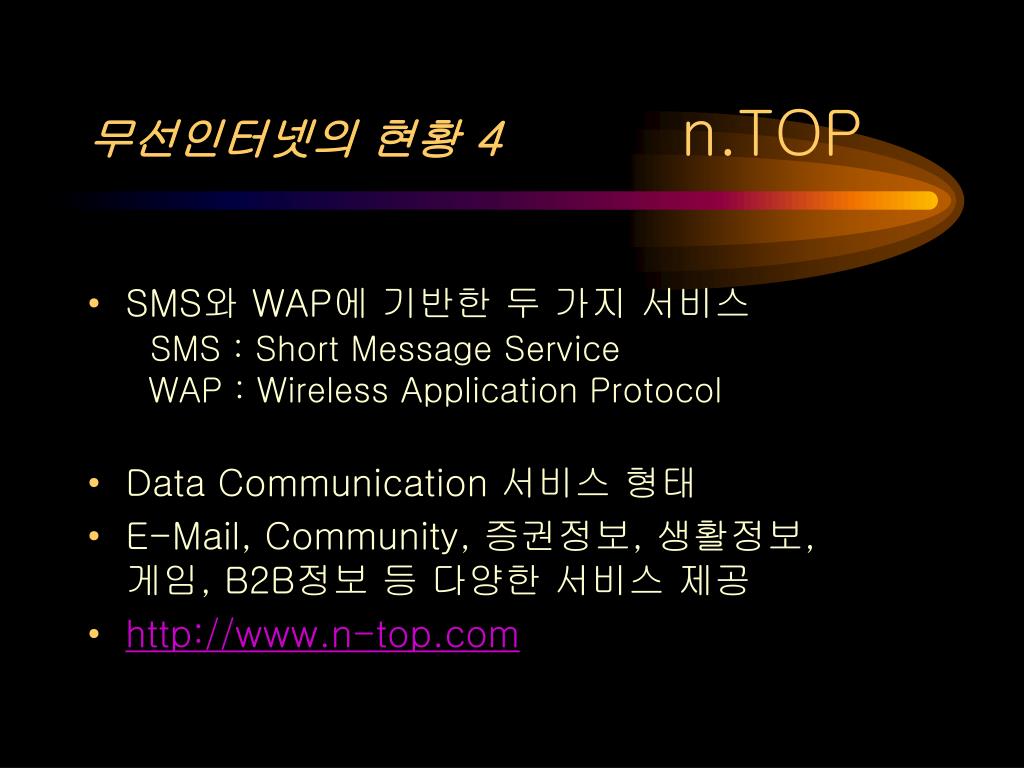 무선인터넷의 현황 4 n.TOP

• SMS와 WAP에 기반한 두 가지 서비스
SMS : Short Message Service
WAP : Wireless Application Protocol

• Data Communication 서비스 형태
• E-Mail, Community, 증권정보, 생활정보, 게임, B2B정보 등 다양한 서비스 제공
• http://www.n-top.com